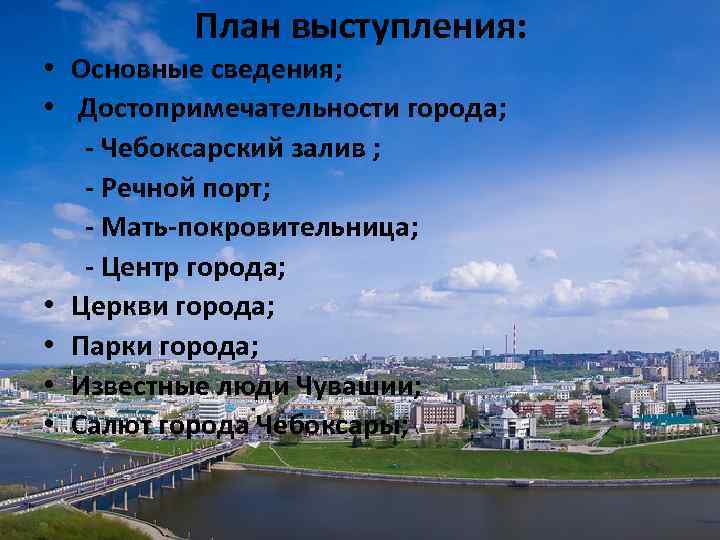 План выступления:

• Основные сведения;
• Достопримечательности города;
- Чебоксарский залив ;
- Речной порт;
- Мать-покровительница;
- Центр города;
• Церкви города;
• Парки города;
• Известные люди Чувашии;
• Салют города Чебоксары;